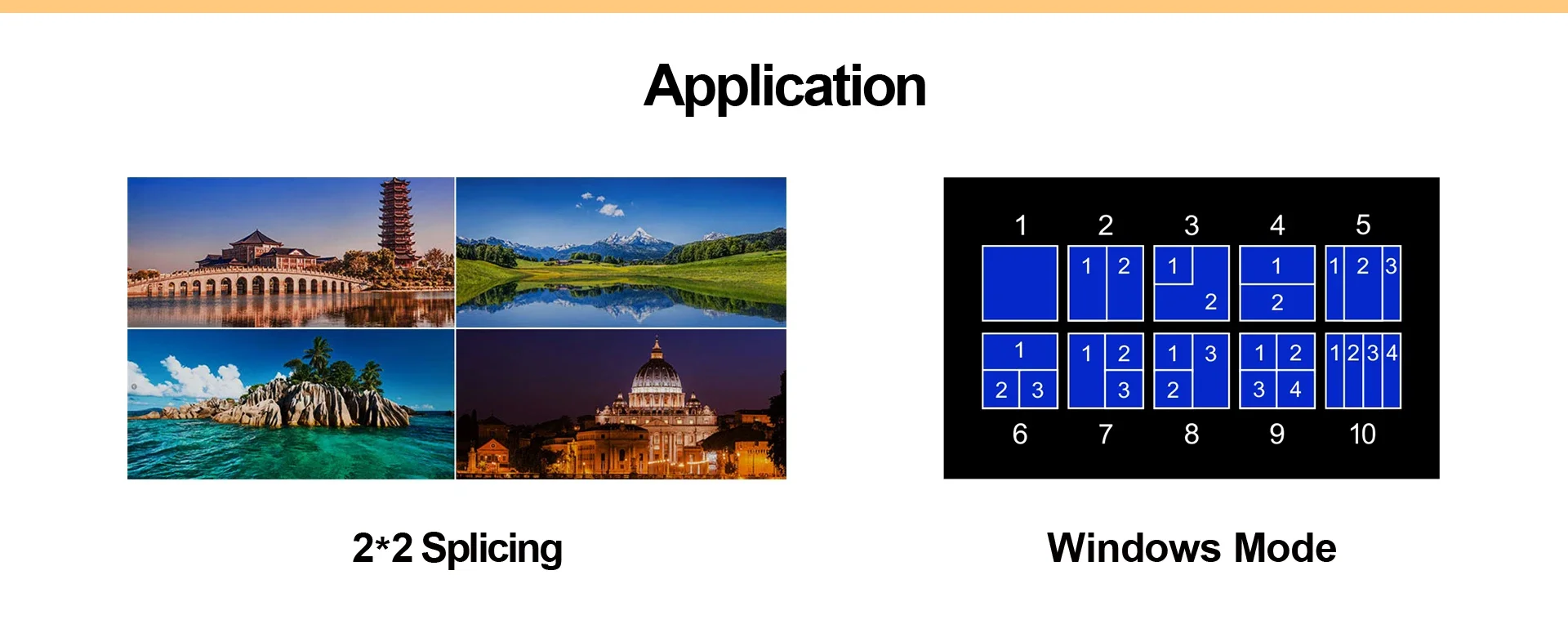 Application

1 2 3 4 5

1 2

1 2

1 2

1 2 3

1 2 3

1 2 3

1 3 2

1 2 3 4

1 2 3 4

6 7 8 9 10

2*2 Splicing

Windows Mode